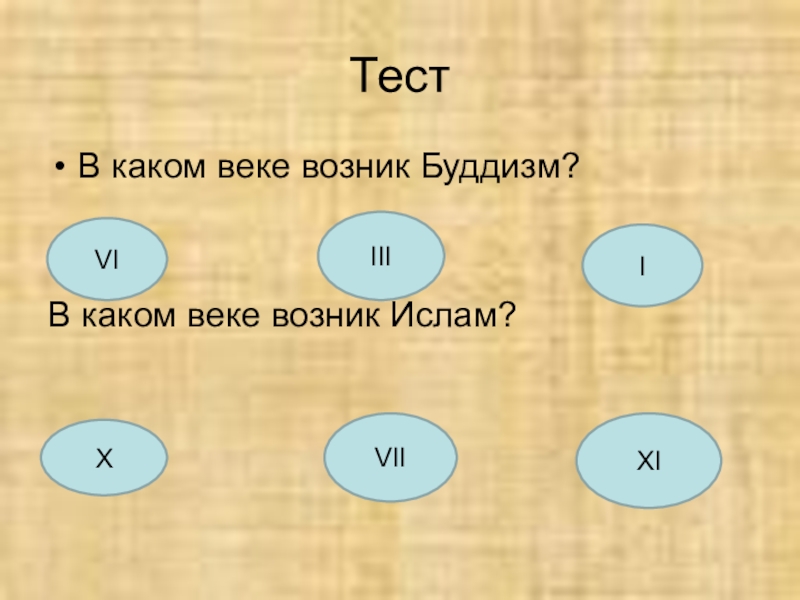 Тест

• В каком веке возник Буддизм?

VI

III

I

В каком веке возник Ислам?

X

VII

XI